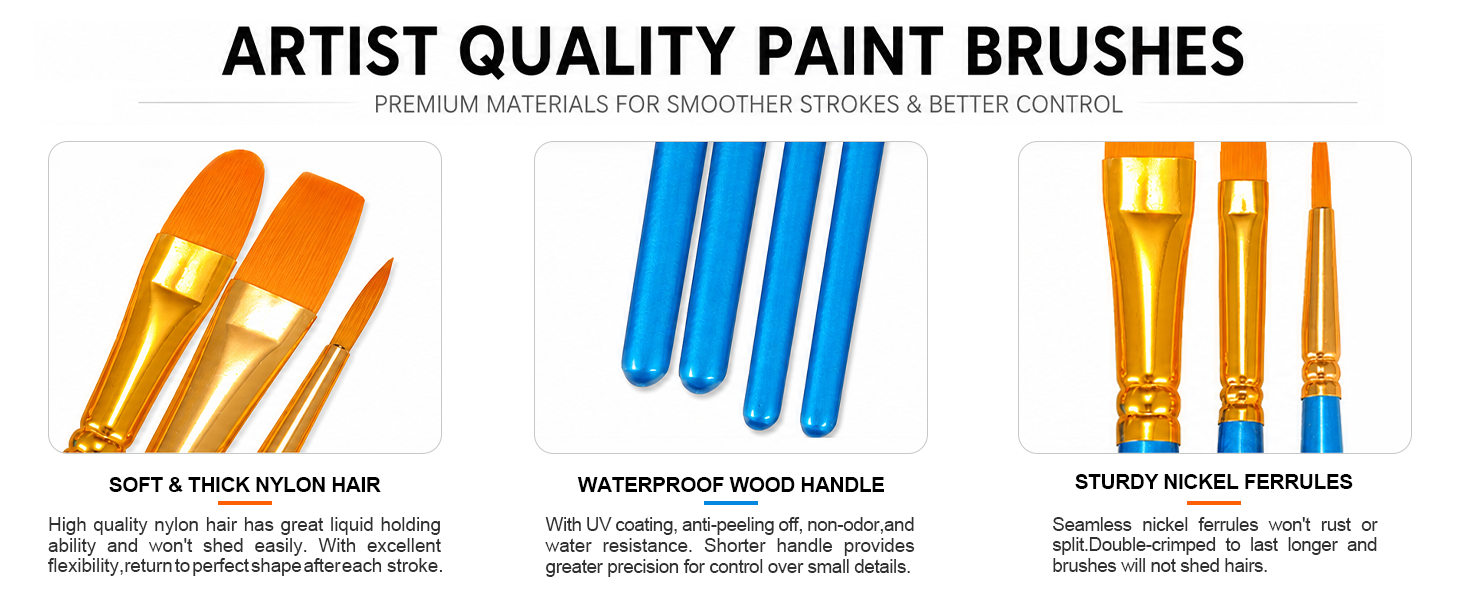 ARTIST QUALITY PAINT BRUSHES

PREMIUM MATERIALS FOR SMOOTHER STROKES & BETTER CONTROL

SOFT & THICK NYLON HAIR

High quality nylon hair has great liquid holding ability and won't shed easily. With excellent flexibility,return to perfect shape after each stroke.

WATERPROOF WOOD HANDLE

With UV coating, anti-peeling off, non-odor,and water resistance. Shorter handle provides greater precision for control over small details.

STURDY NICKEL FERRULES

Seamless nickel ferrules won't rust or split.Double-crimped to last longer and brushes will not shed hairs.